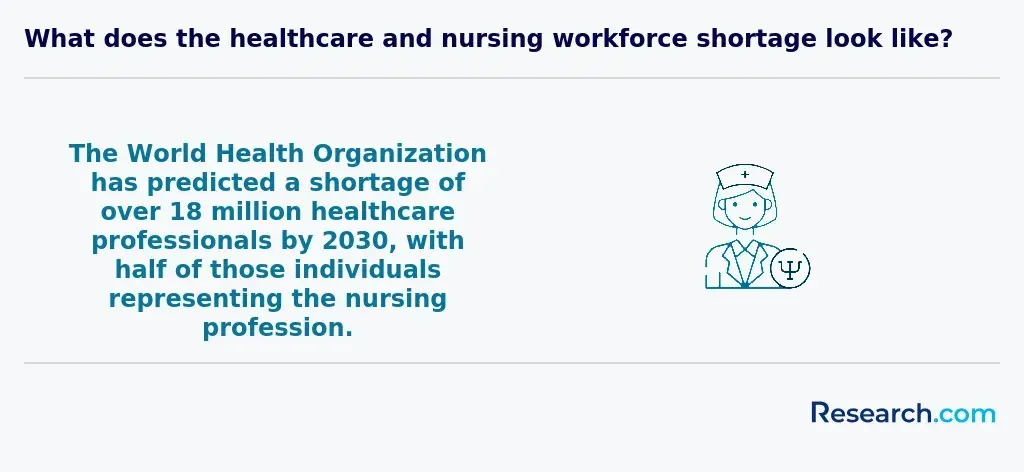 What does the healthcare and nursing workforce shortage look like?

The World Health Organization has predicted a shortage of over 18 million healthcare professionals by 2030, with half of those individuals representing the nursing profession.

Research.com